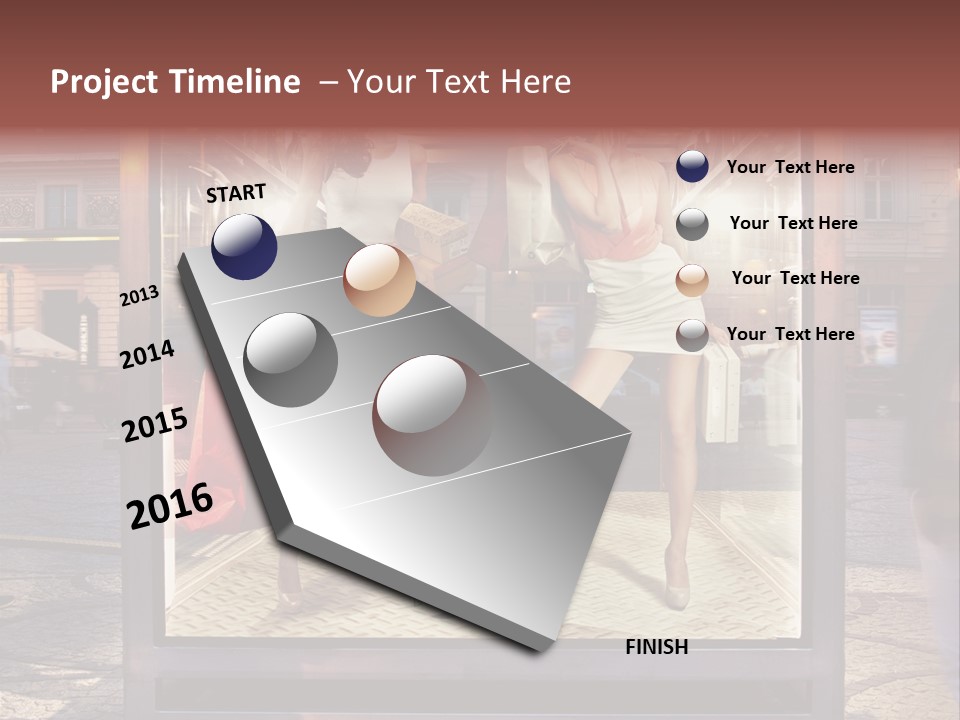 Project Timeline – Your Text Here

START

2013

2014

2015

2016

FINISH

Your Text Here

Your Text Here

Your Text Here

Your Text Here